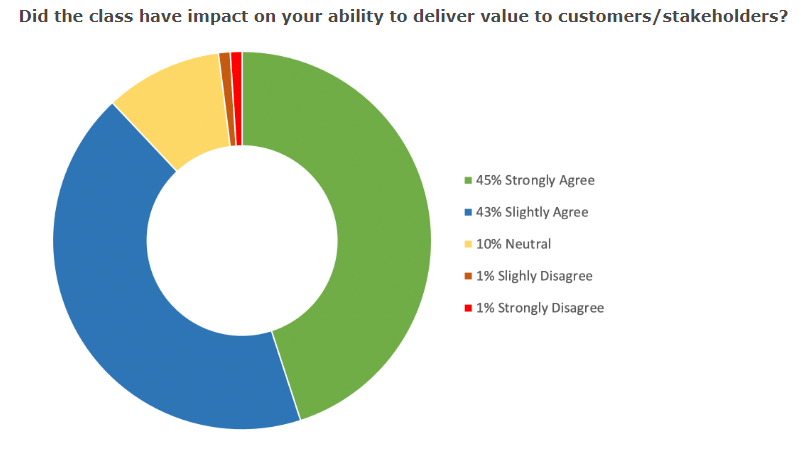 Did the class have impact on your ability to deliver value to customers/stakeholders?

45% Strongly Agree
43% Slightly Agree
10% Neutral
1% Slighly Disagree
1% Strongly Disagree